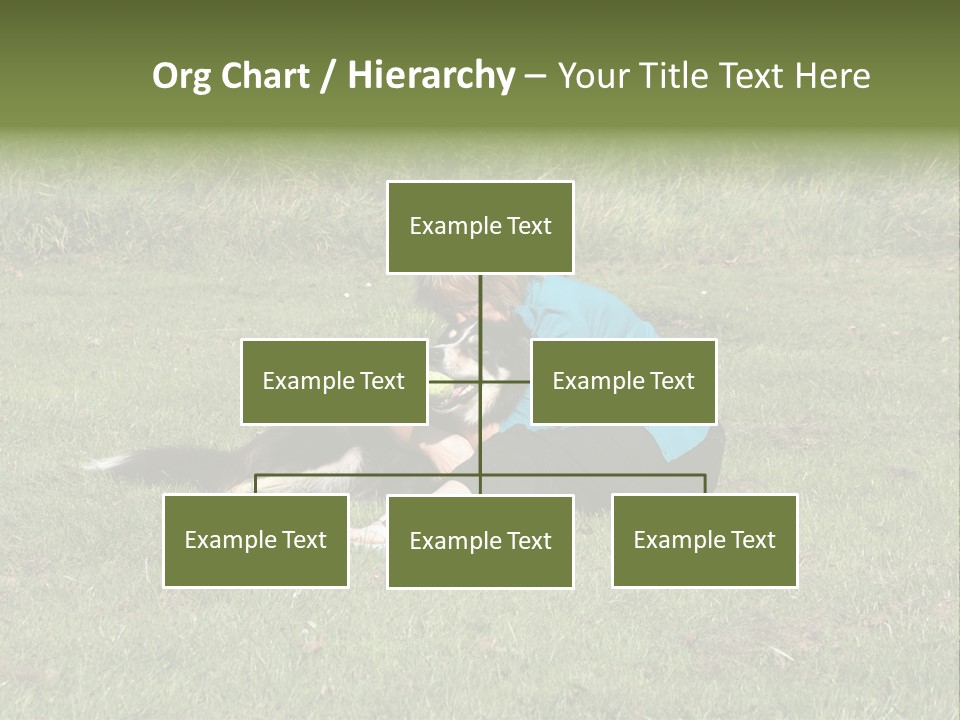 Org Chart / Hierarchy – Your Title Text Here

Example Text

Example Text

Example Text

Example Text

Example Text

Example Text